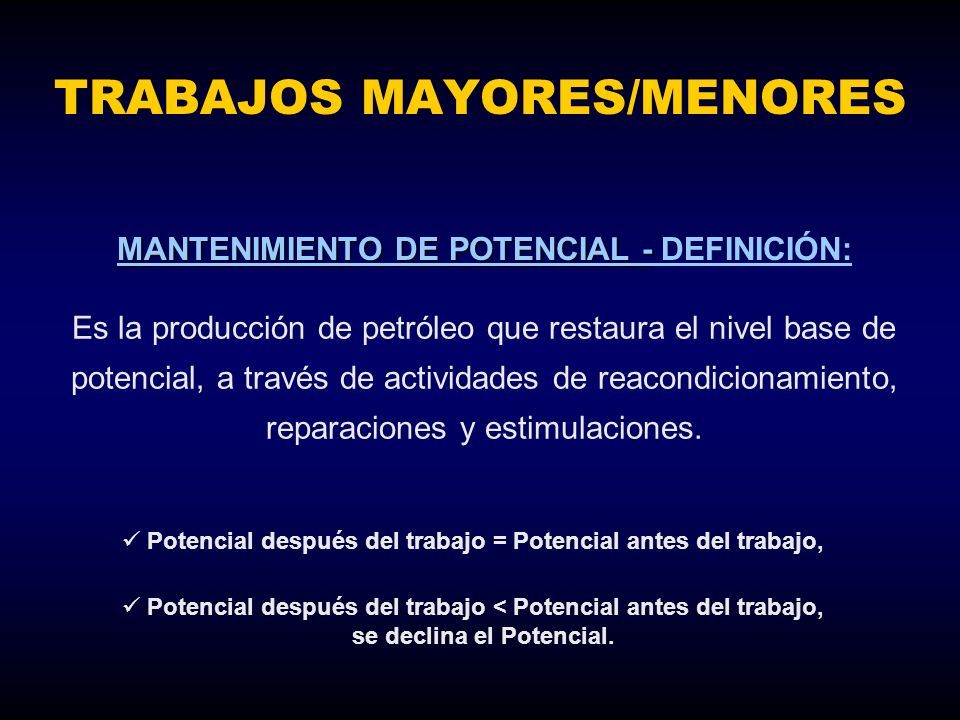 TRABAJOS MAYORES/MENORES

MANTENIMIENTO DE POTENCIAL - DEFINICIÓN:

Es la producción de petróleo que restaura el nivel base de potencial, a través de actividades de reacondicionamiento, reparaciones y estimulaciones.

✓ Potencial después del trabajo = Potencial antes del trabajo,

✓ Potencial después del trabajo < Potencial antes del trabajo, se declina el Potencial.